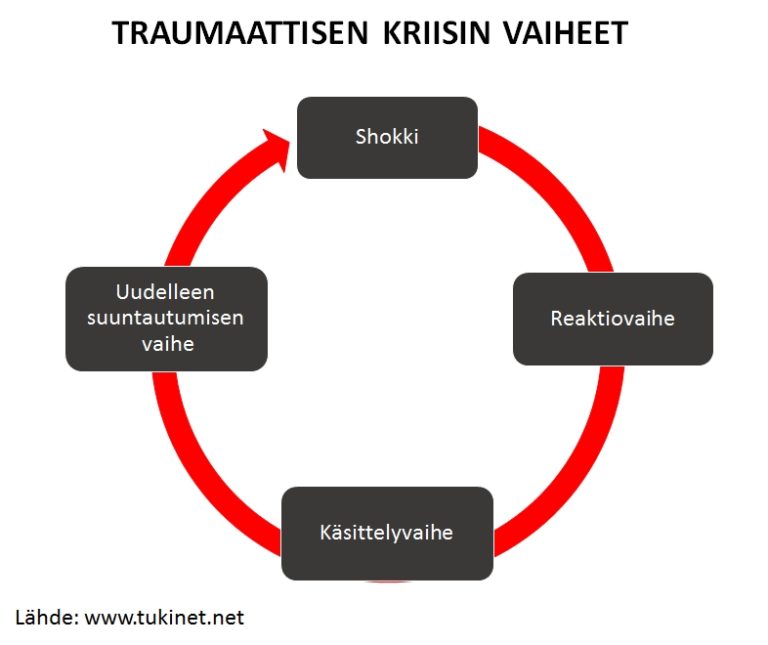 TRAUMAATTISEN KRIISIN VAIHEET

Shokki

Reaktiovaihe

Käsittelyvaihe

Uudelleen suuntautumisen vaihe

Lähde: www.tukinet.net